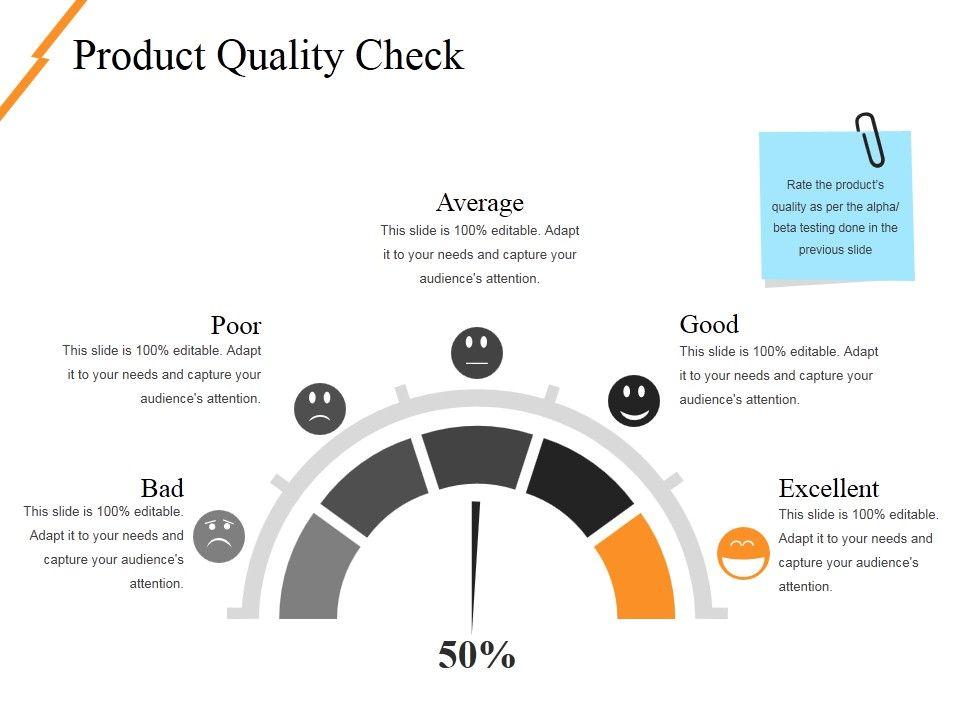 Product Quality Check

Rate the product's quality as per the alpha/ beta testing done in the previous slide

Average
This slide is 100% editable. Adapt it to your needs and capture your audience's attention.

Poor
This slide is 100% editable. Adapt it to your needs and capture your audience's attention.

Good
This slide is 100% editable. Adapt it to your needs and capture your audience's attention.

Bad
This slide is 100% editable. Adapt it to your needs and capture your audience's attention.

Excellent
This slide is 100% editable. Adapt it to your needs and capture your audience's attention.

50%